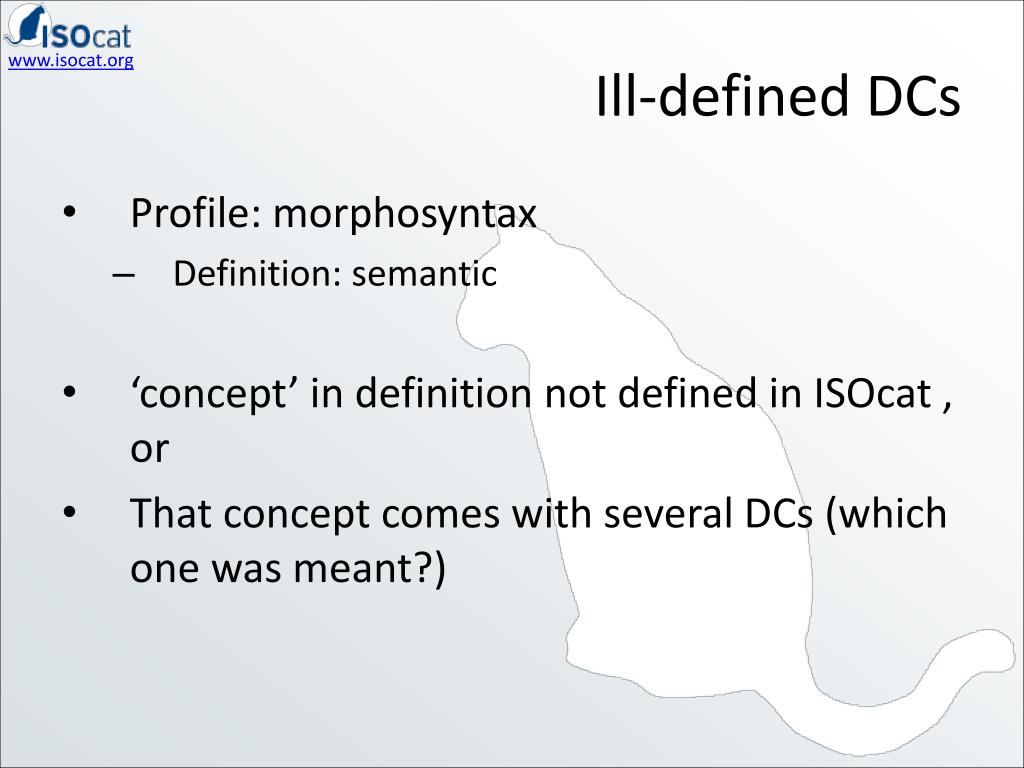 ISOcat
www.isocat.org

Ill-defined DCs

• Profile: morphosyntax
– Definition: semantic

• ‘concept’ in definition not defined in ISOcat , or

• That concept comes with several DCs (which one was meant?)